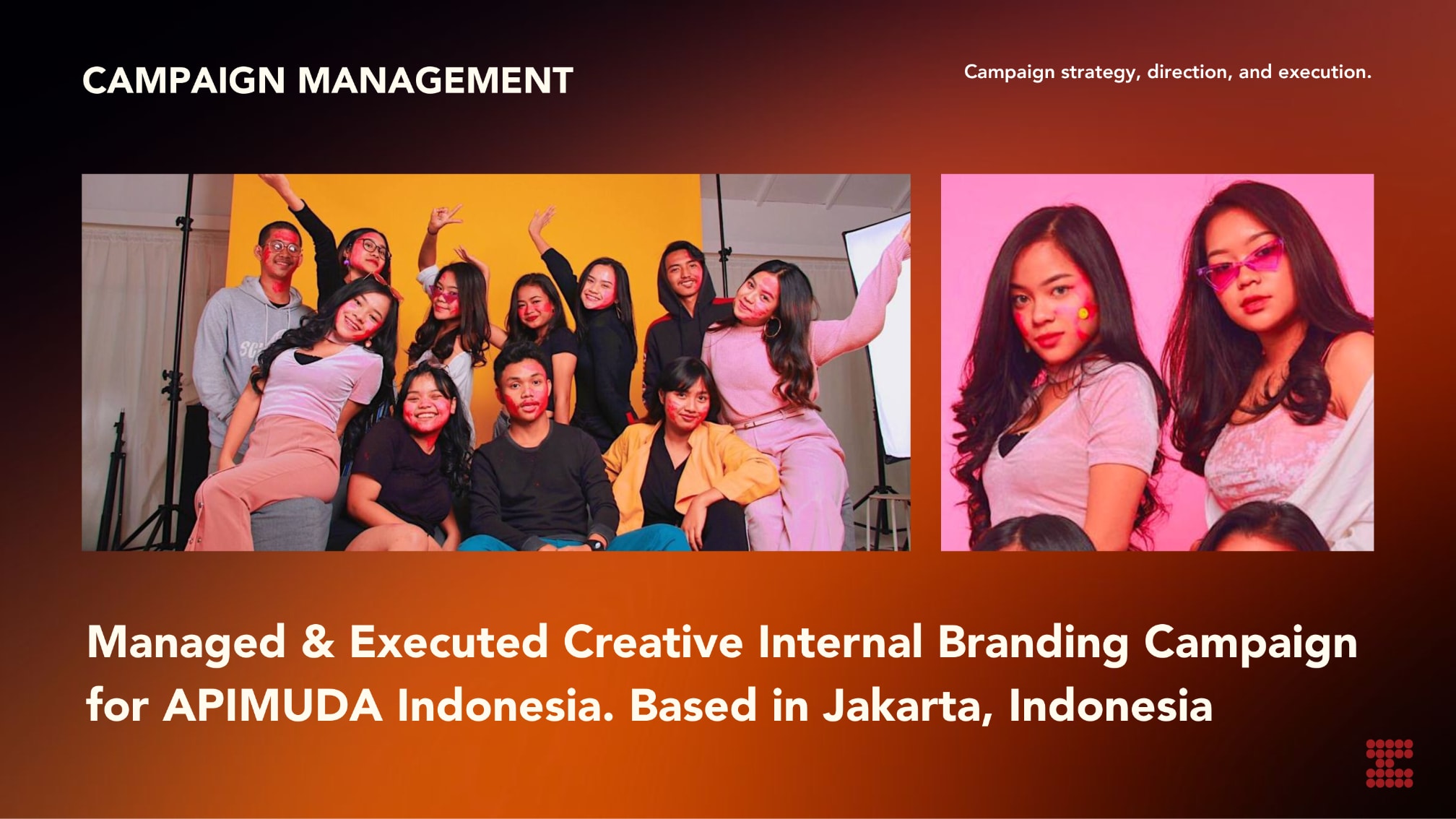 CAMPAIGN MANAGEMENT

Campaign strategy, direction, and execution.

Managed & Executed Creative Internal Branding Campaign for APIMUDA Indonesia. Based in Jakarta, Indonesia